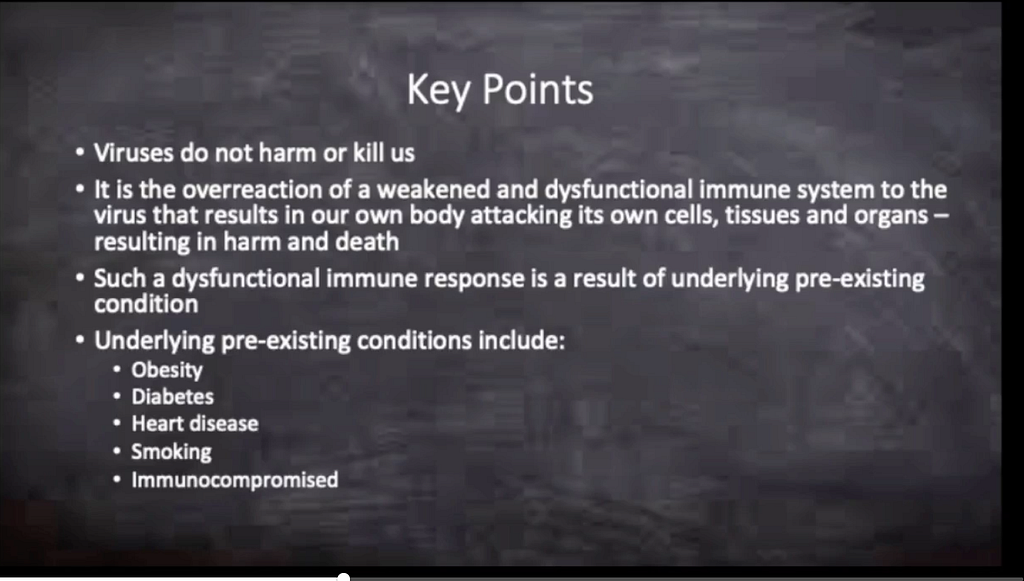 Key Points

• Viruses do not harm or kill us
• It is the overreaction of a weakened and dysfunctional immune system to the virus that results in our own body attacking its own cells, tissues and organs – resulting in harm and death
• Such a dysfunctional immune response is a result of underlying pre-existing condition
• Underlying pre-existing conditions include:
  • Obesity
  • Diabetes
  • Heart disease
  • Smoking
  • Immunocompromised